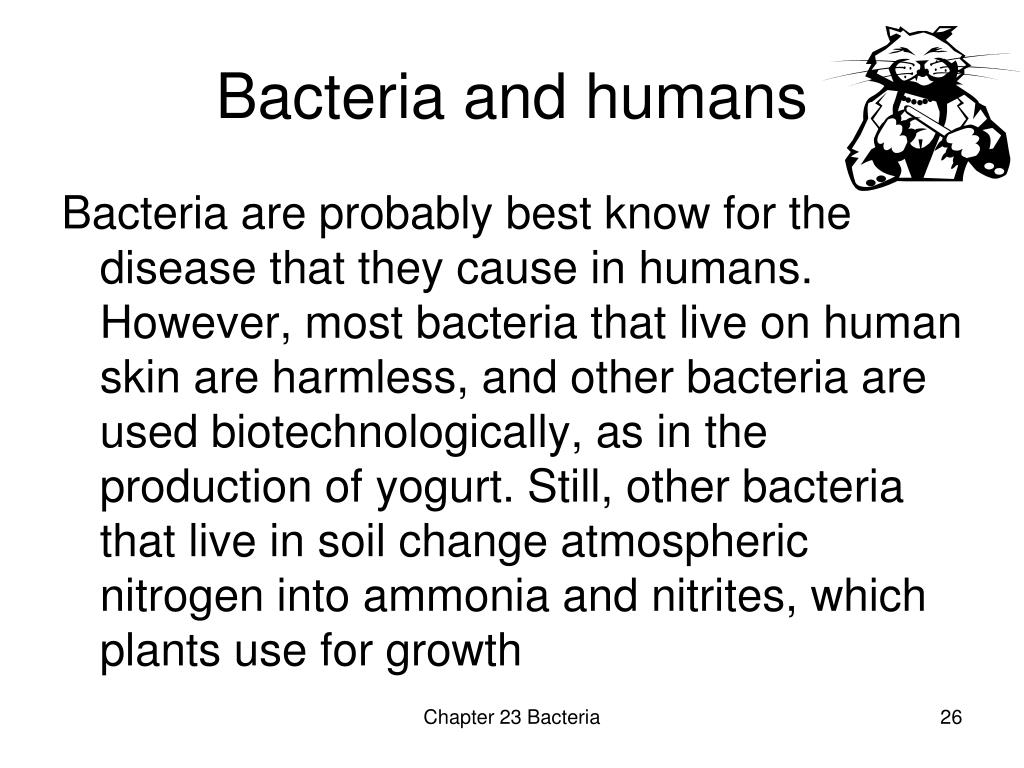 Bacteria and humans

Bacteria are probably best know for the disease that they cause in humans. However, most bacteria that live on human skin are harmless, and other bacteria are used biotechnologically, as in the production of yogurt. Still, other bacteria that live in soil change atmospheric nitrogen into ammonia and nitrites, which plants use for growth

Chapter 23 Bacteria

26